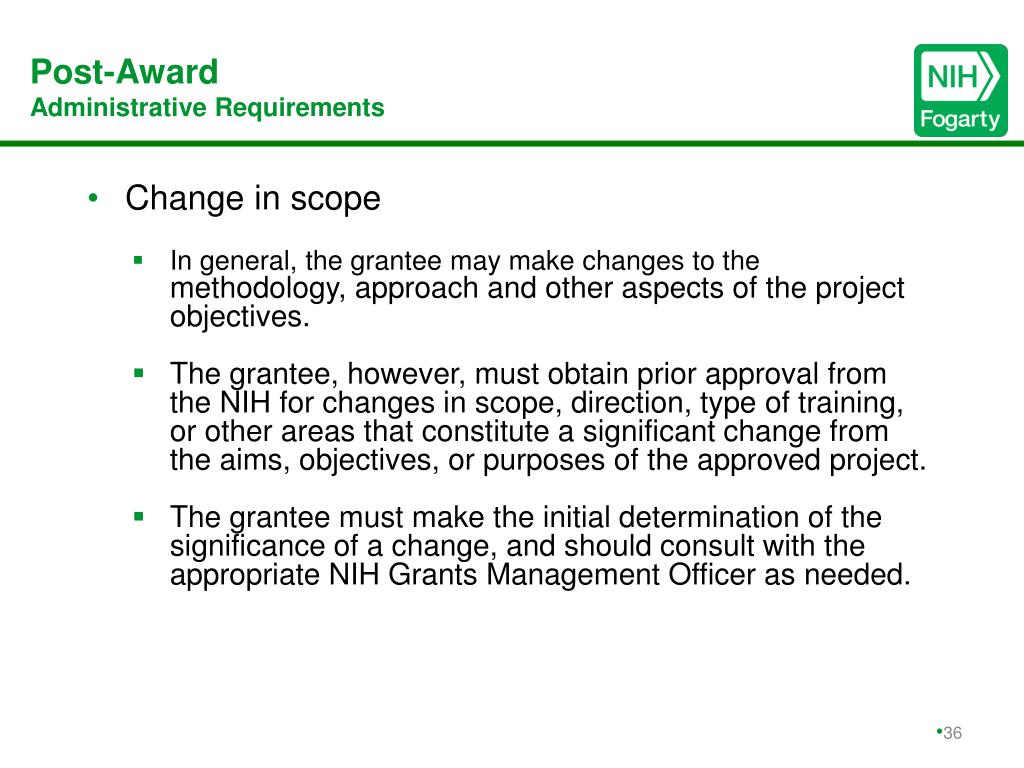 Post-Award
Administrative Requirements

NIH
Fogarty

• Change in scope

▪ In general, the grantee may make changes to the methodology, approach and other aspects of the project objectives.

▪ The grantee, however, must obtain prior approval from the NIH for changes in scope, direction, type of training, or other areas that constitute a significant change from the aims, objectives, or purposes of the approved project.

▪ The grantee must make the initial determination of the significance of a change, and should consult with the appropriate NIH Grants Management Officer as needed.

•36